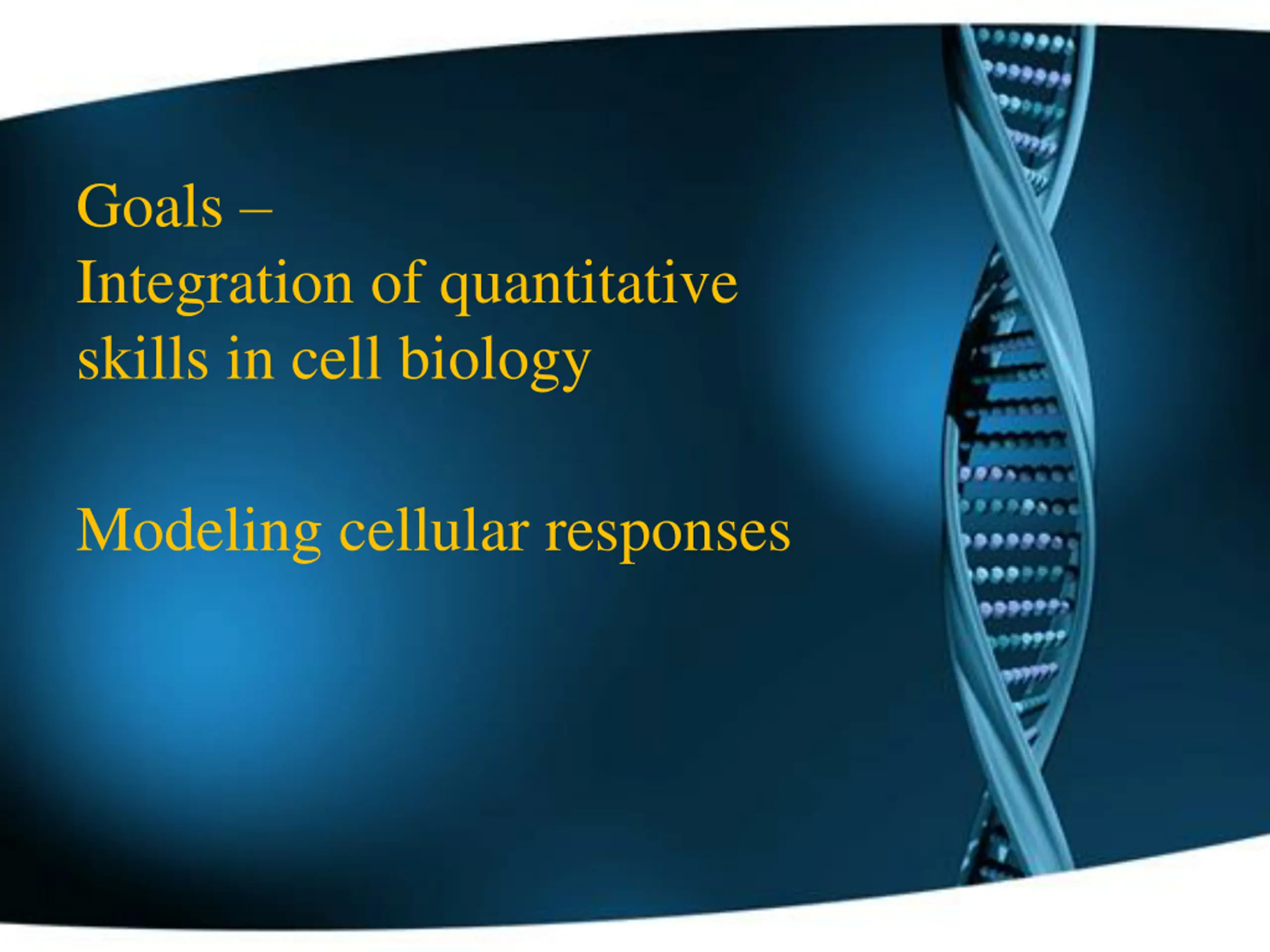 Goals –
Integration of quantitative skills in cell biology

Modeling cellular responses